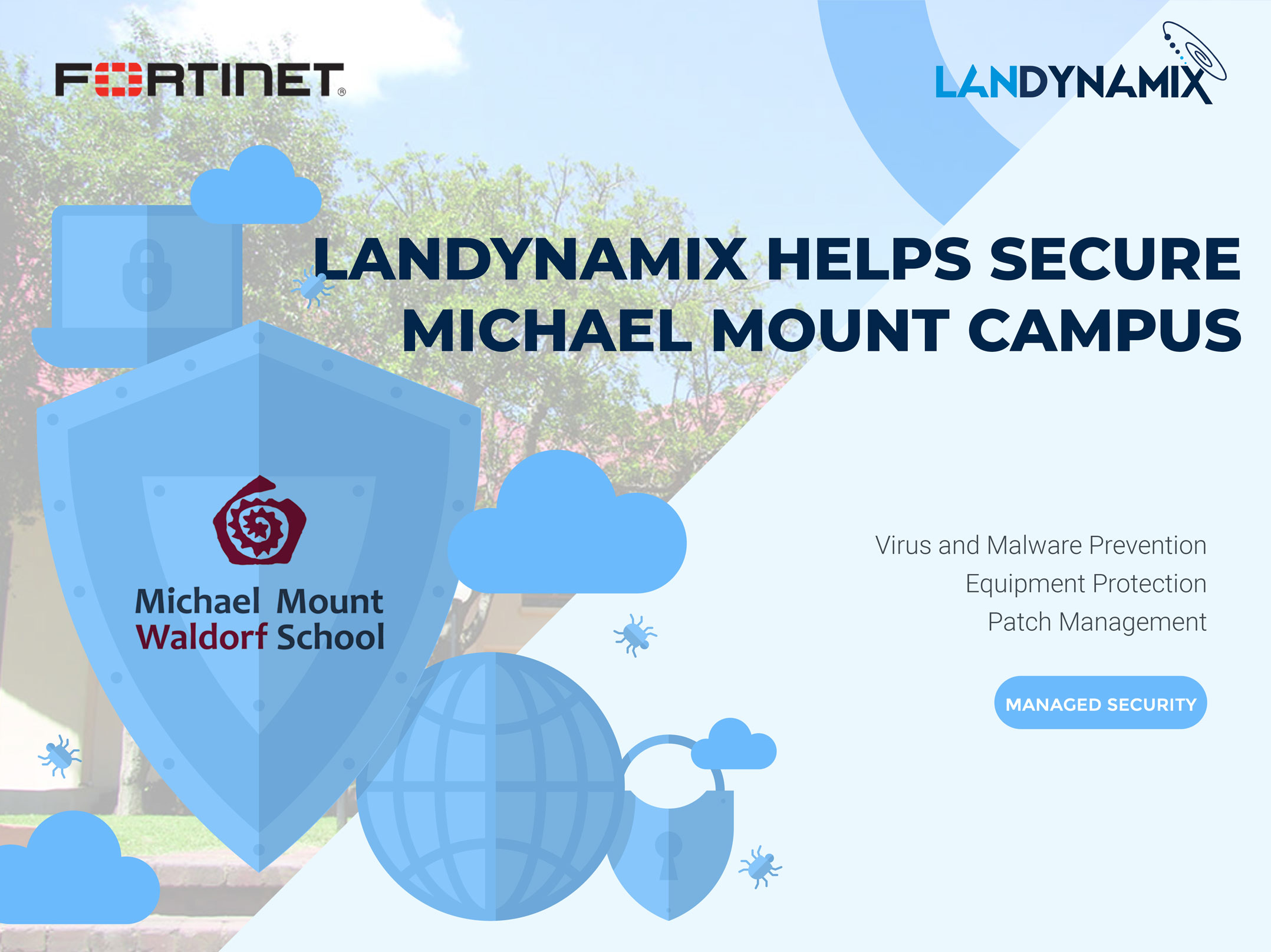 FORTINET®

LANDYNAMIX

LANDYNAMIX HELPS SECURE MICHAEL MOUNT CAMPUS

Michael Mount
Waldorf School

Virus and Malware Prevention
Equipment Protection
Patch Management

MANAGED SECURITY